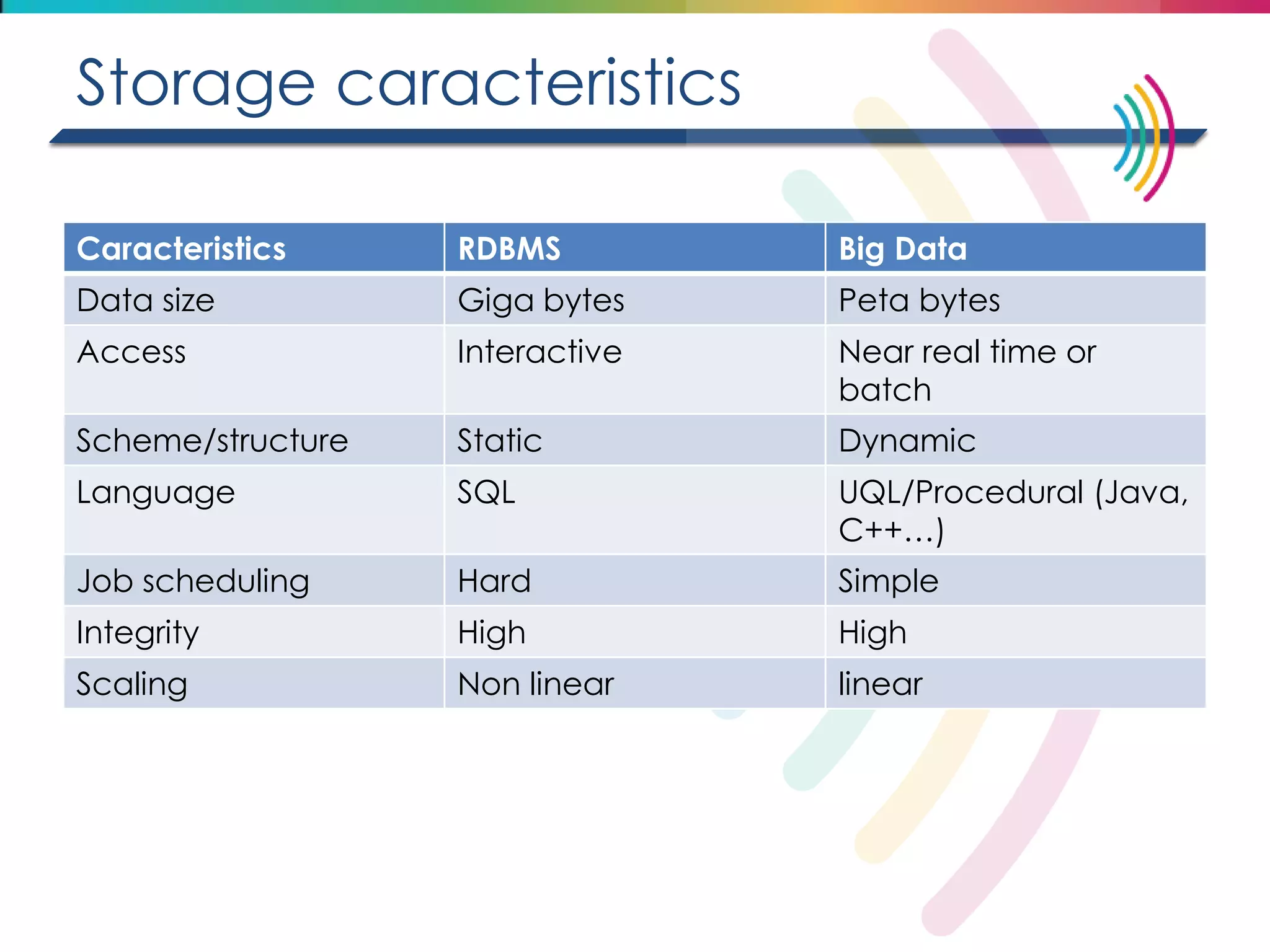 Storage caracteristics

| Caracteristics | RDBMS | Big Data |
|---|---|---|
| Data size | Giga bytes | Peta bytes |
| Access | Interactive | Near real time or batch |
| Scheme/structure | Static | Dynamic |
| Language | SQL | UQL/Procedural (Java, C++…) |
| Job scheduling | Hard | Simple |
| Integrity | High | High |
| Scaling | Non linear | linear |